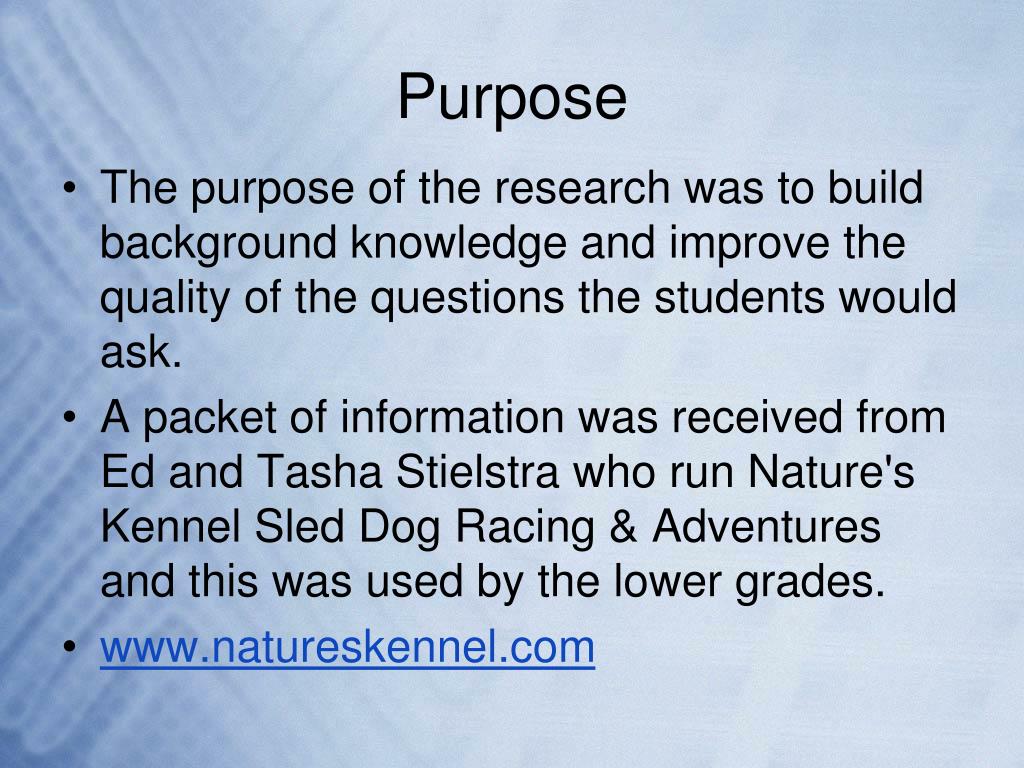 Purpose

• The purpose of the research was to build background knowledge and improve the quality of the questions the students would ask.
• A packet of information was received from Ed and Tasha Stielstra who run Nature's Kennel Sled Dog Racing & Adventures and this was used by the lower grades.
• www.natureskennel.com